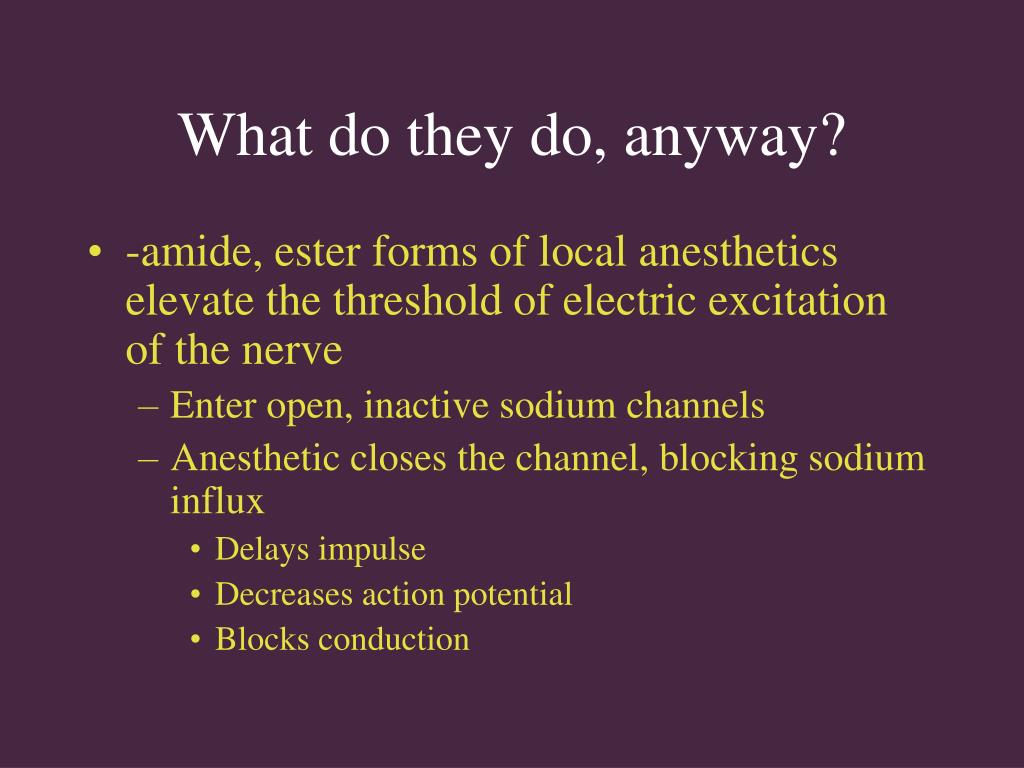 What do they do, anyway?

• -amide, ester forms of local anesthetics elevate the threshold of electric excitation of the nerve
– Enter open, inactive sodium channels
– Anesthetic closes the channel, blocking sodium influx
• Delays impulse
• Decreases action potential
• Blocks conduction